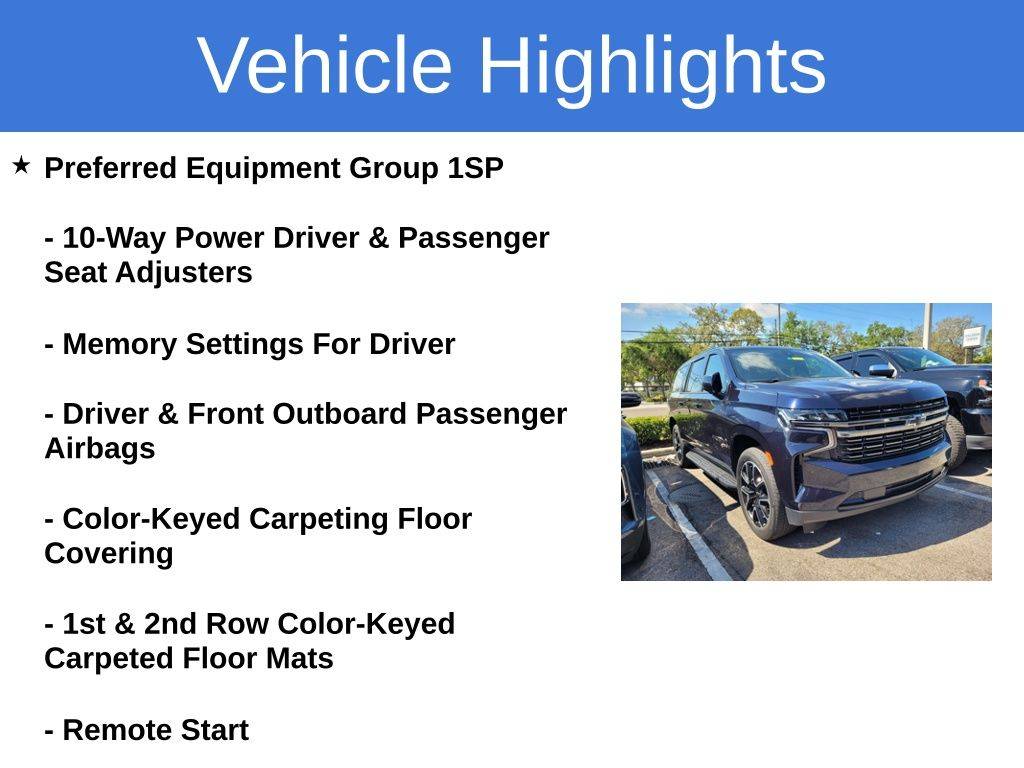 Vehicle Highlights

★ Preferred Equipment Group 1SP

- 10-Way Power Driver & Passenger Seat Adjusters

- Memory Settings For Driver

- Driver & Front Outboard Passenger Airbags

- Color-Keyed Carpeting Floor Covering

- 1st & 2nd Row Color-Keyed Carpeted Floor Mats

- Remote Start